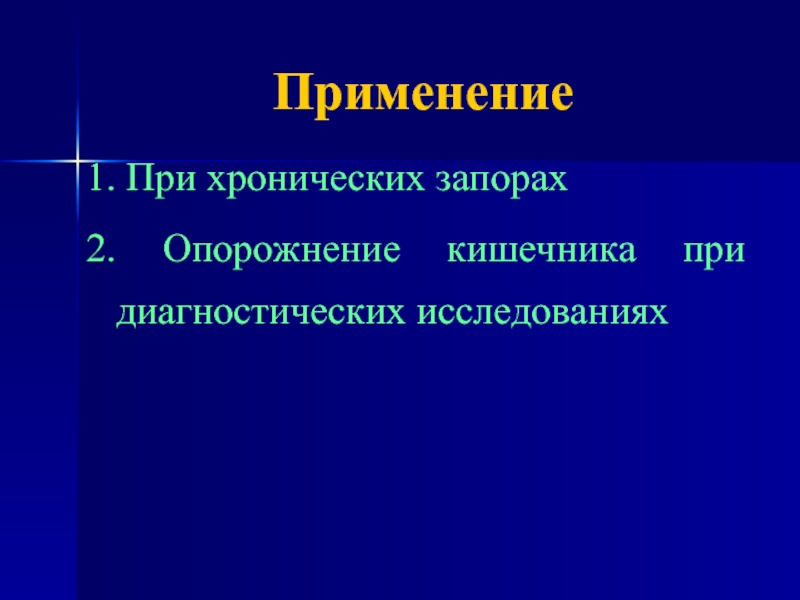 Применение

1. При хронических запорах

2. Опорожнение кишечника при диагностических исследованиях